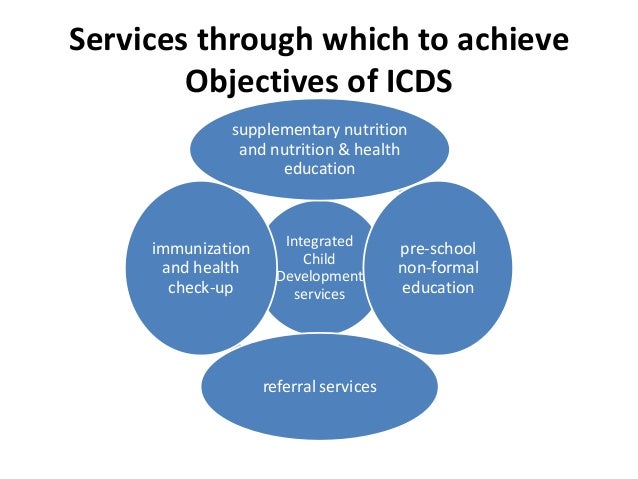 Services through which to achieve Objectives of ICDS

supplementary nutrition and nutrition & health education

immunization and health check-up

Integrated Child Development services

pre-school non-formal education

referral services